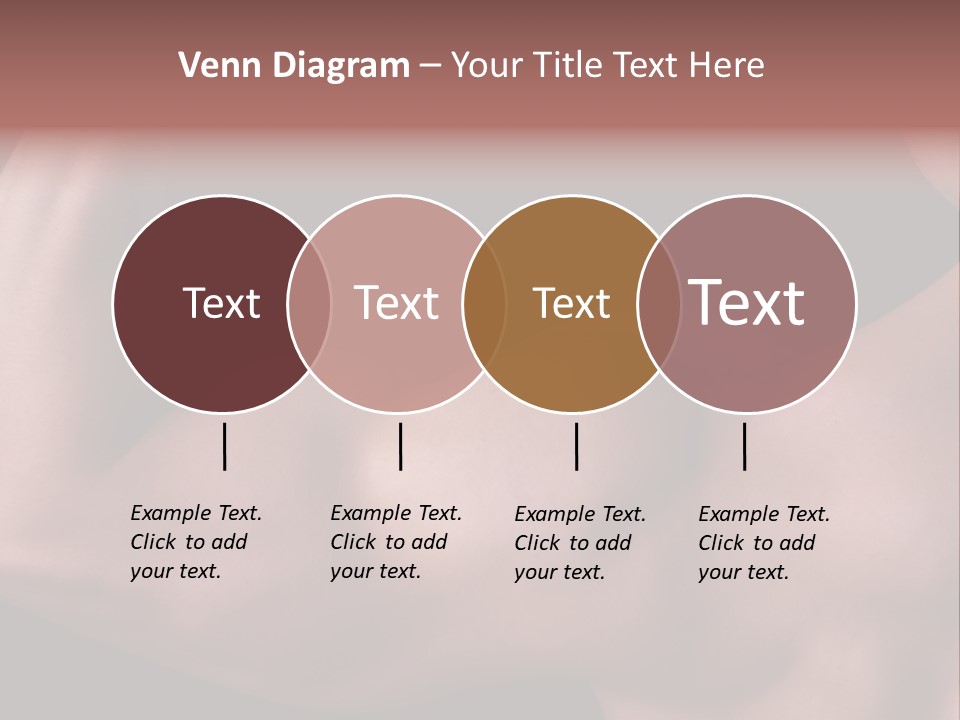 Venn Diagram – Your Title Text Here

Text

Text

Text

Text

Example Text. Click to add your text.

Example Text. Click to add your text.

Example Text. Click to add your text.

Example Text. Click to add your text.